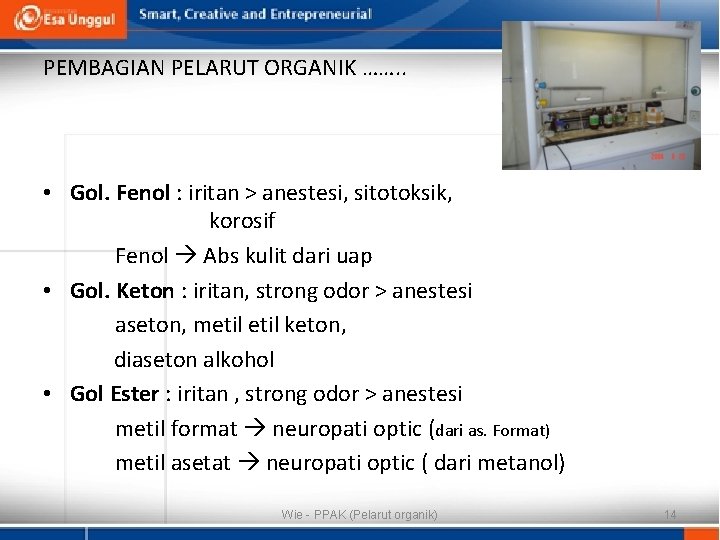 Esa Unggul Smart, Creative and Entrepreneurial

PEMBAGIAN PELARUT ORGANIK ……..

• **Gol. Fenol** : iritan > anestesi, sitotoksik, korosif
Fenol → Abs kulit dari uap
• **Gol. Keton** : iritan, strong odor > anestesi
aseton, metil etil keton,
diaseton alkohol
• **Gol Ester** : iritan , strong odor > anestesi
metil format → neuropati optic (dari as. Format)
metil asetat → neuropati optic ( dari metanol)

Wie - PPAK (Pelarut organik) 14